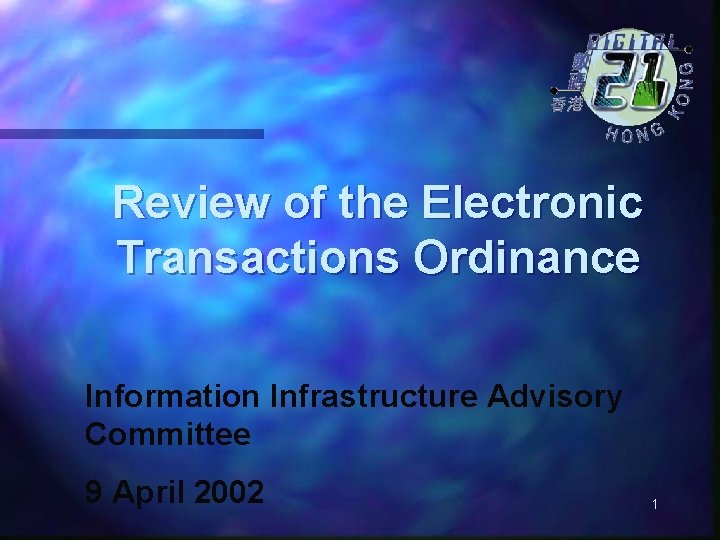 DIGITAL 21 HONG KONG 數碼 香港

Review of the Electronic Transactions Ordinance

Information Infrastructure Advisory Committee

9 April 2002

1